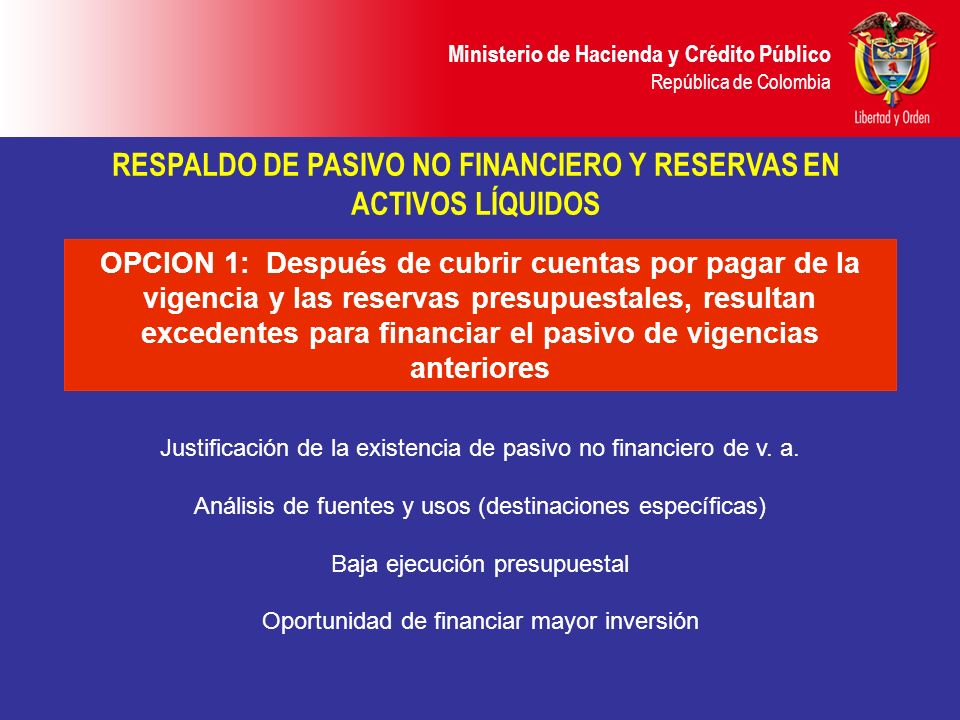 Ministerio de Hacienda y Crédito Público
República de Colombia

Libertad y Orden

RESPALDO DE PASIVO NO FINANCIERO Y RESERVAS EN ACTIVOS LÍQUIDOS

OPCION 1: Después de cubrir cuentas por pagar de la vigencia y las reservas presupuestales, resultan excedentes para financiar el pasivo de vigencias anteriores

Justificación de la existencia de pasivo no financiero de v. a.

Análisis de fuentes y usos (destinaciones específicas)

Baja ejecución presupuestal

Oportunidad de financiar mayor inversión